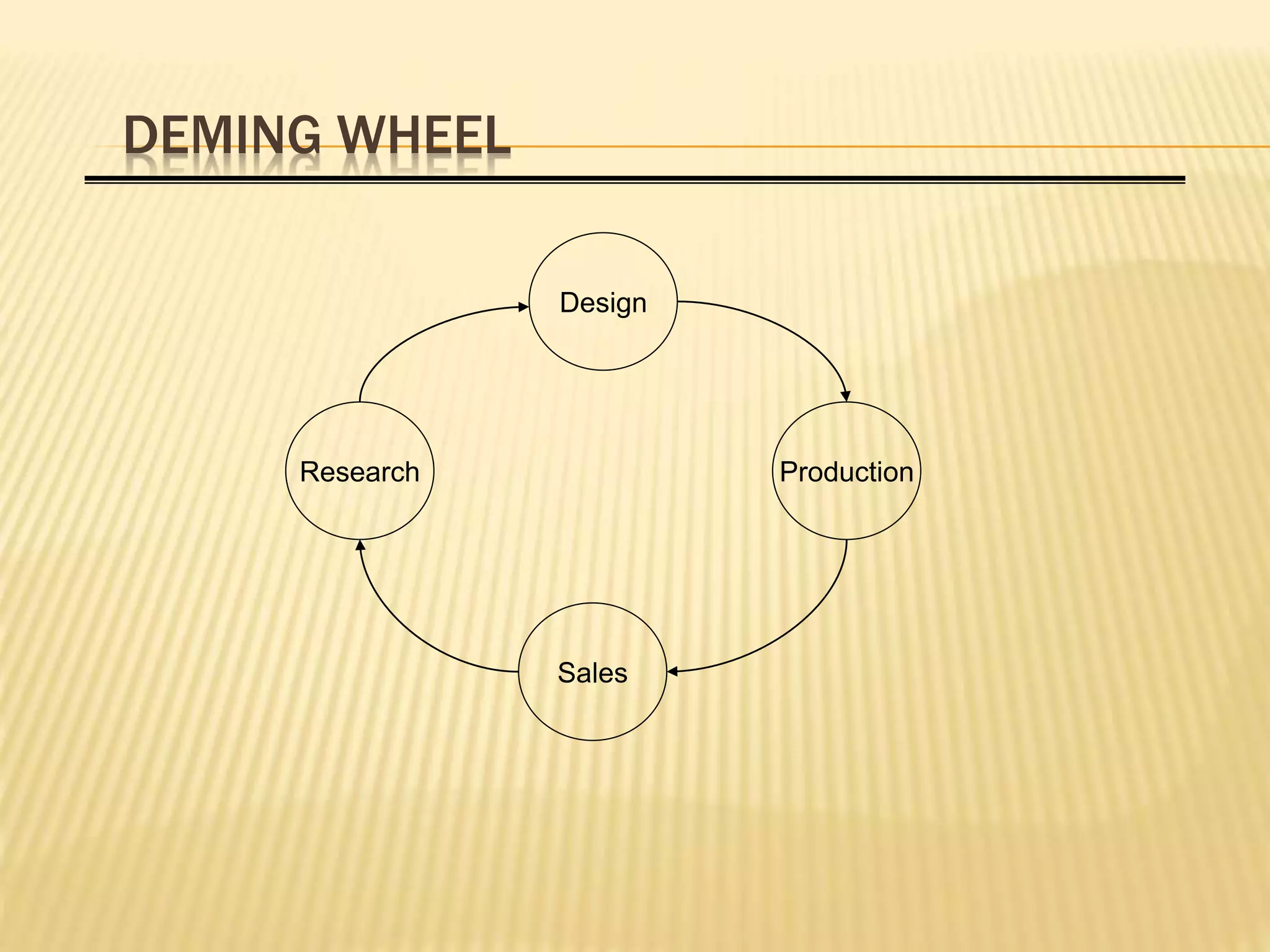 DEMING WHEEL

Design

Research

Production

Sales